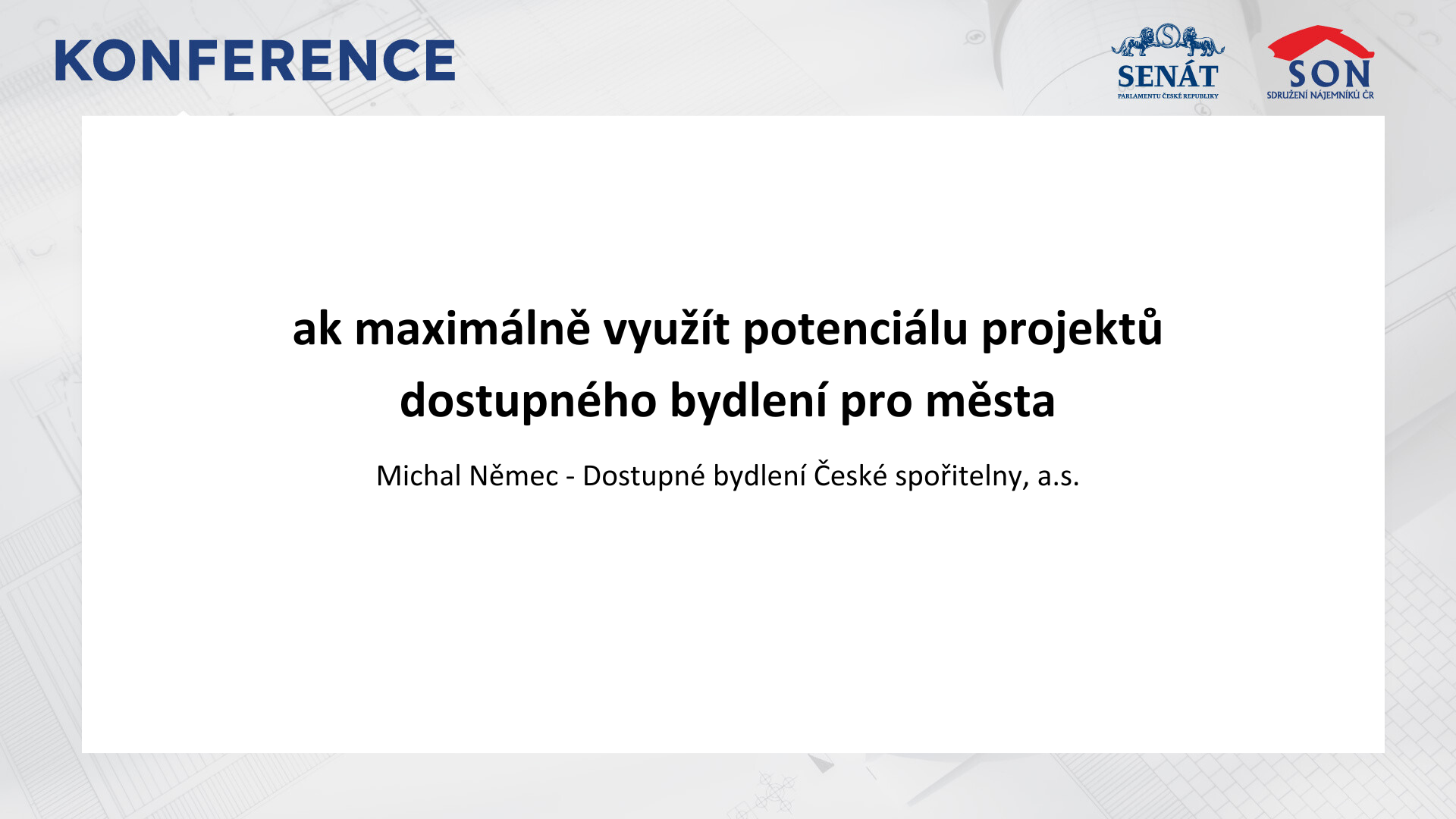 KONFERENCE

SENÁT
PARLAMENTU ČESKÉ REPUBLIKY

SON
SDRUŽENÍ NÁJEMNÍKŮ ČR

ak maximálně využít potenciálu projektů dostupného bydlení pro města

Michal Němec - Dostupné bydlení České spořitelny, a.s.